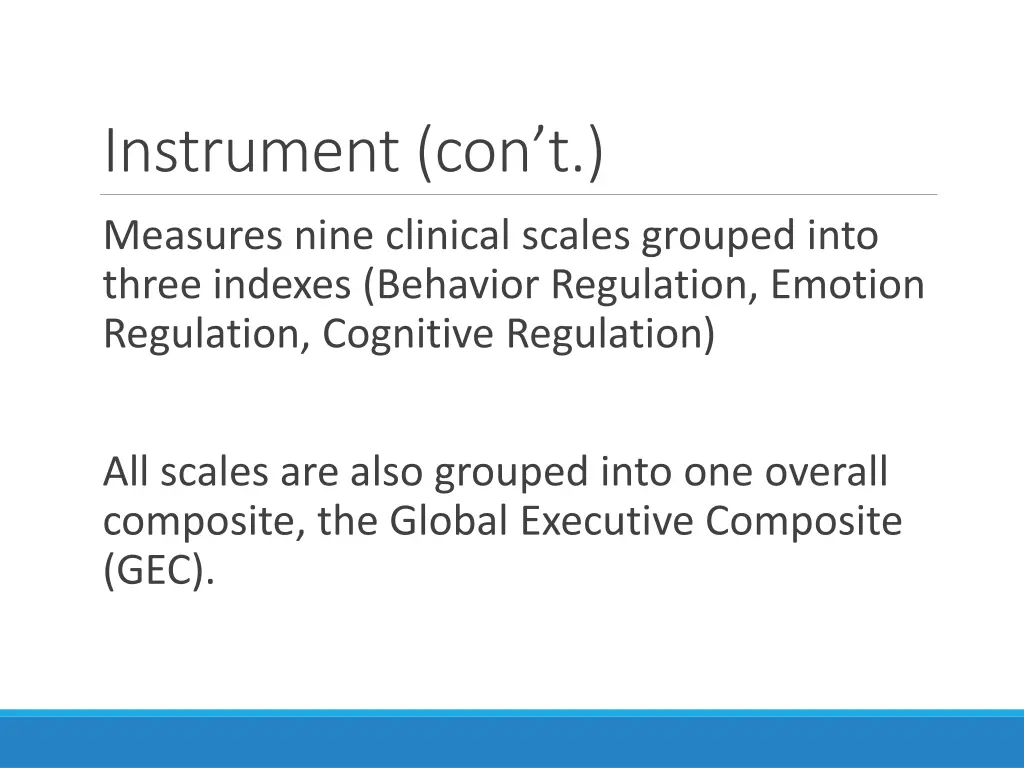 Instrument (con’t.)

Measures nine clinical scales grouped into three indexes (Behavior Regulation, Emotion Regulation, Cognitive Regulation)

All scales are also grouped into one overall composite, the Global Executive Composite (GEC).